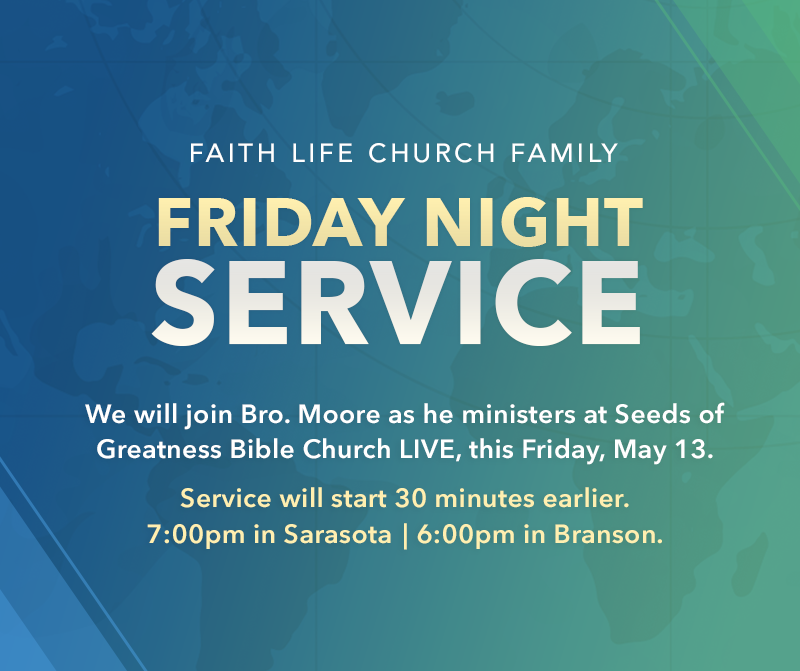 FAITH LIFE CHURCH FAMILY

FRIDAY NIGHT
SERVICE

We will join Bro. Moore as he ministers at Seeds of Greatness Bible Church LIVE, this Friday, May 13.

Service will start 30 minutes earlier.
7:00pm in Sarasota | 6:00pm in Branson.